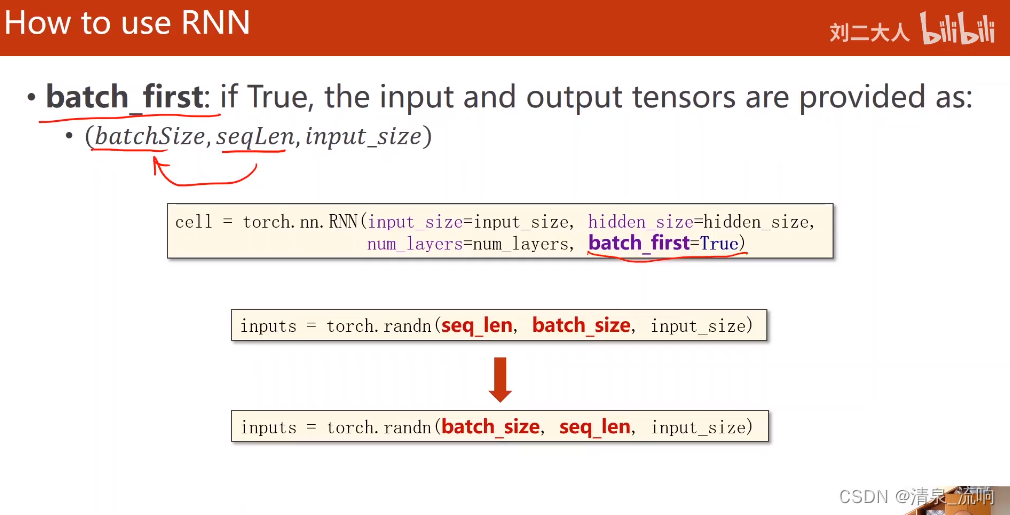 How to use RNN

刘二大人 bilibili

• batch_first: if True, the input and output tensors are provided as:

• $(batchSize, seqLen, input\_size)$

cell = torch.nn.RNN(input_size=input_size, hidden_size=hidden_size,
num_layers=num_layers, batch_first=True)

inputs = torch.randn(seq_len, batch_size, input_size)

inputs = torch.randn(batch_size, seq_len, input_size)

CSDN @清泉_流响